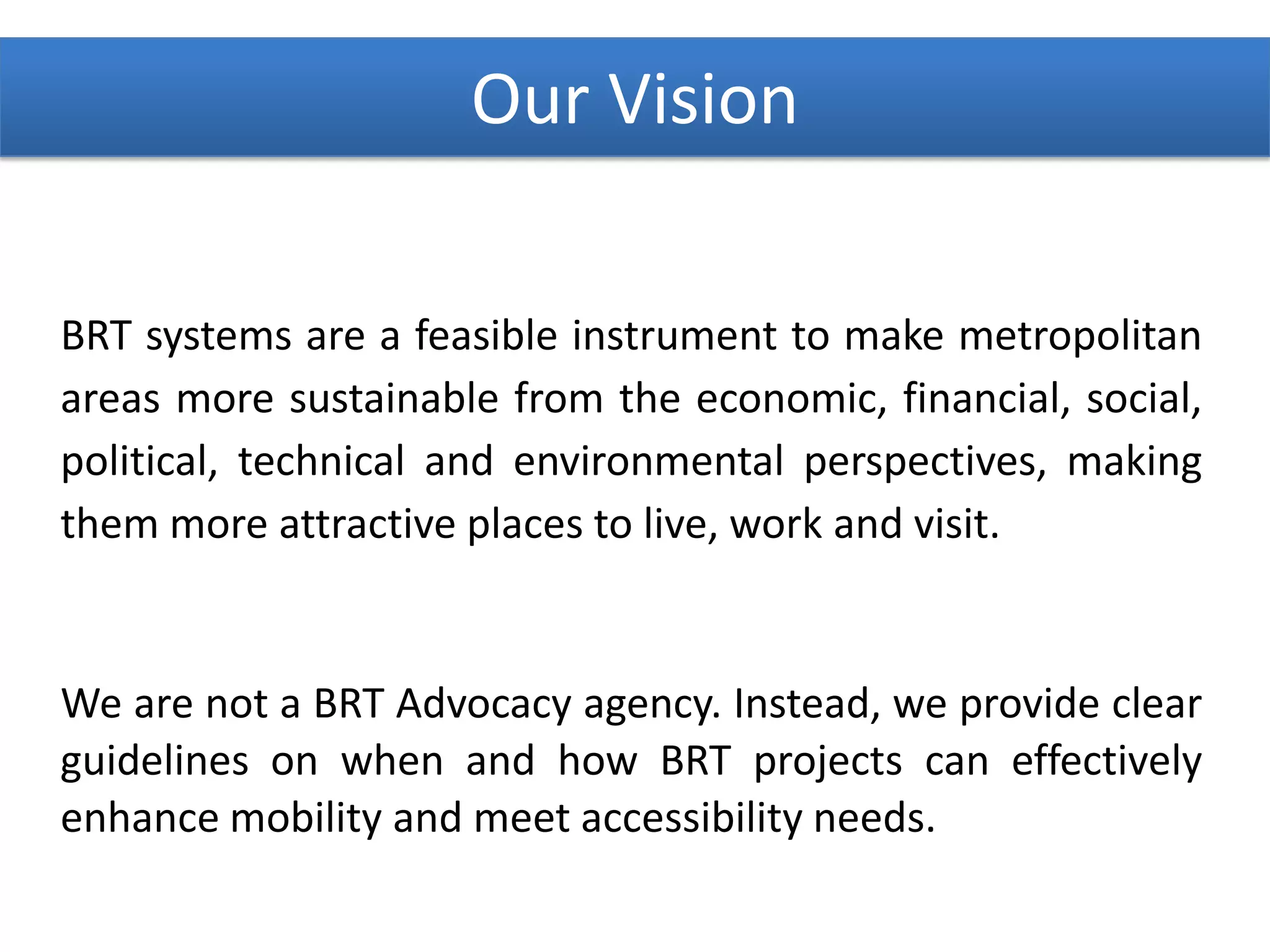 Our Vision

BRT systems are a feasible instrument to make metropolitan areas more sustainable from the economic, financial, social, political, technical and environmental perspectives, making them more attractive places to live, work and visit.

We are not a BRT Advocacy agency. Instead, we provide clear guidelines on when and how BRT projects can effectively enhance mobility and meet accessibility needs.